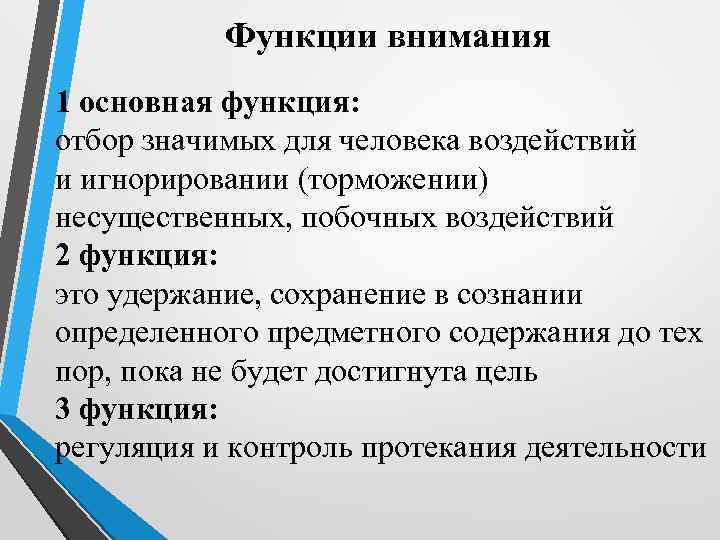 Функции внимания

1 основная функция:
отбор значимых для человека воздействий и игнорировании (торможении) несущественных, побочных воздействий
2 функция:
это удержание, сохранение в сознании определенного предметного содержания до тех пор, пока не будет достигнута цель
3 функция:
регуляция и контроль протекания деятельности